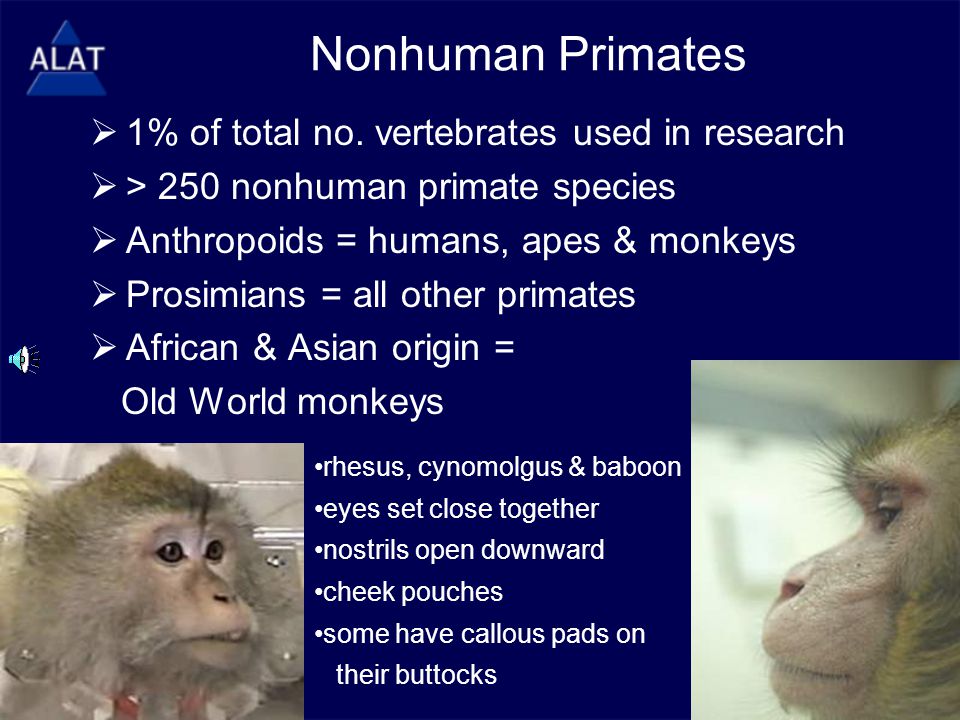 ALAT

Nonhuman Primates

➢ 1% of total no. vertebrates used in research
➢ > 250 nonhuman primate species
➢ Anthropoids = humans, apes & monkeys
➢ Prosimians = all other primates
➢ African & Asian origin = Old World monkeys

•rhesus, cynomolgus & baboon
•eyes set close together
•nostrils open downward
•cheek pouches
•some have callous pads on their buttocks